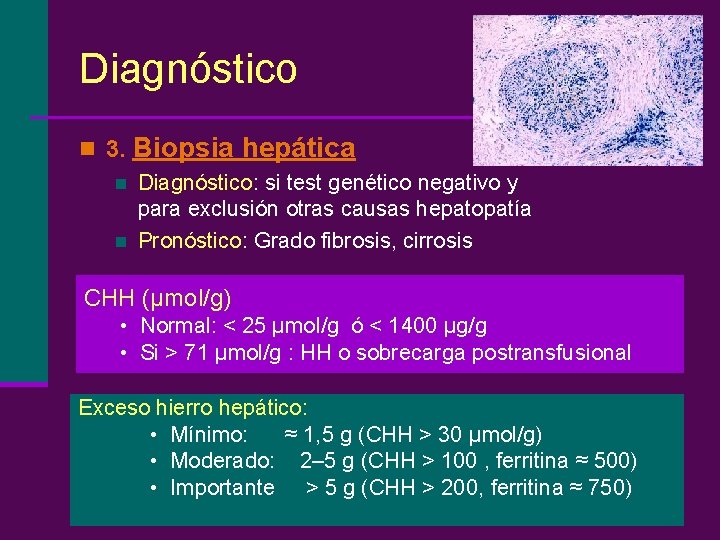 Diagnóstico

3. Biopsia hepática

Diagnóstico: si test genético negativo y para exclusión otras causas hepatopatía

Pronóstico: Grado fibrosis, cirrosis

CHH (µmol/g)

• Normal: < 25 µmol/g ó < 1400 µg/g

• Si > 71 µmol/g : HH o sobrecarga postransfusional

Exceso hierro hepático:

• Mínimo: ≈ 1,5 g (CHH > 30 µmol/g)

• Moderado: 2–5 g (CHH > 100 , ferritina ≈ 500)

• Importante > 5 g (CHH > 200, ferritina ≈ 750)